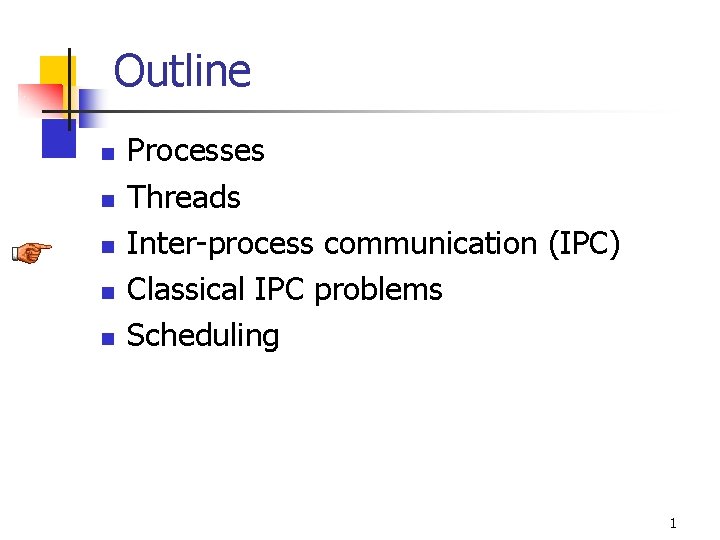 Outline

- Processes
- Threads
- Inter-process communication (IPC)
- Classical IPC problems
- Scheduling

1